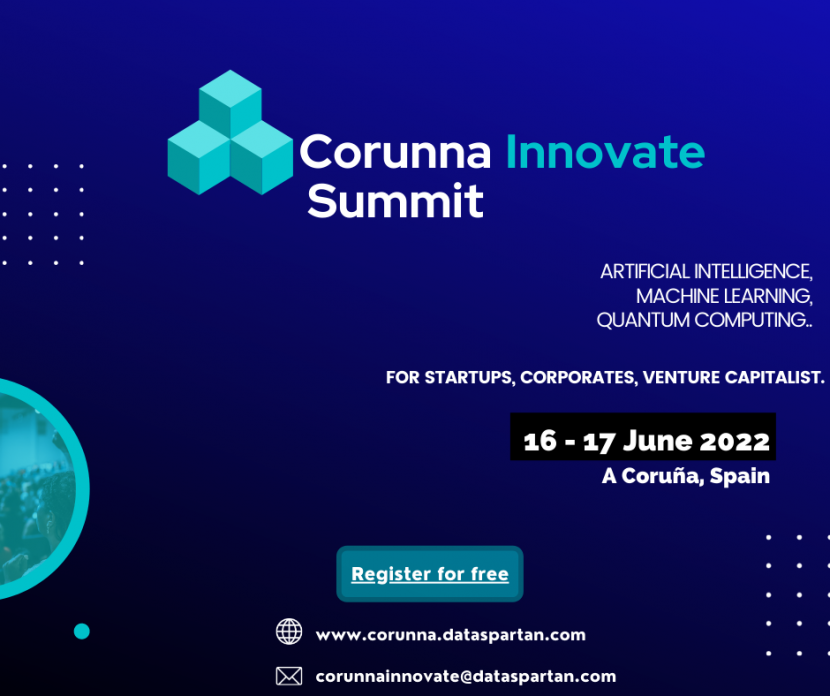 Corunna Innovate Summit

ARTIFICIAL INTELLIGENCE, MACHINE LEARNING, QUANTUM COMPUTING..

FOR STARTUPS, CORPORATES, VENTURE CAPITALIST.

16 - 17 June 2022

A Coruña, Spain

Register for free

www.corunna.dataspartan.com

corunnainnovate@dataspartan.com